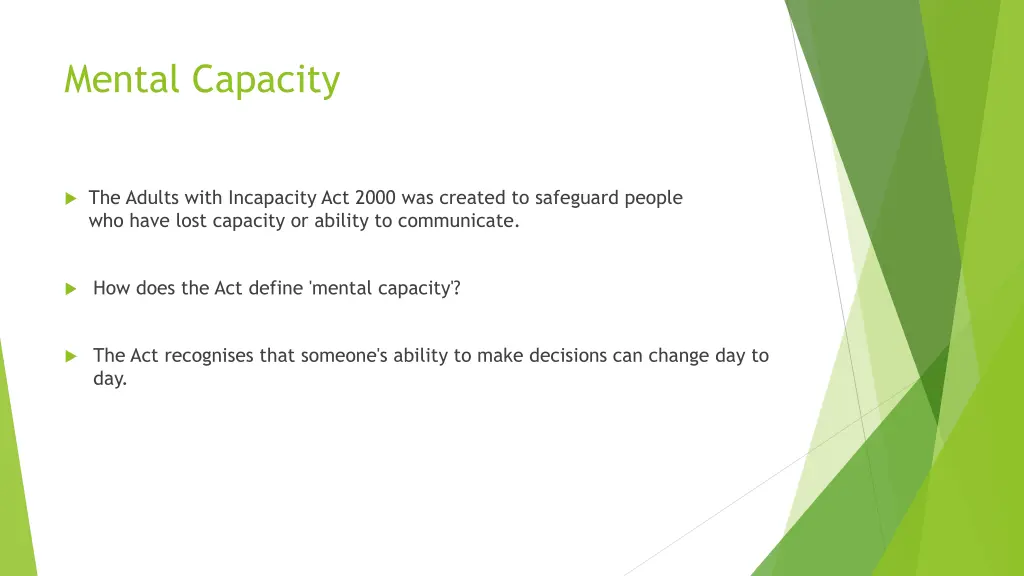 Mental Capacity

The Adults with Incapacity Act 2000 was created to safeguard people who have lost capacity or ability to communicate.

How does the Act define 'mental capacity'?

The Act recognises that someone's ability to make decisions can change day to day.